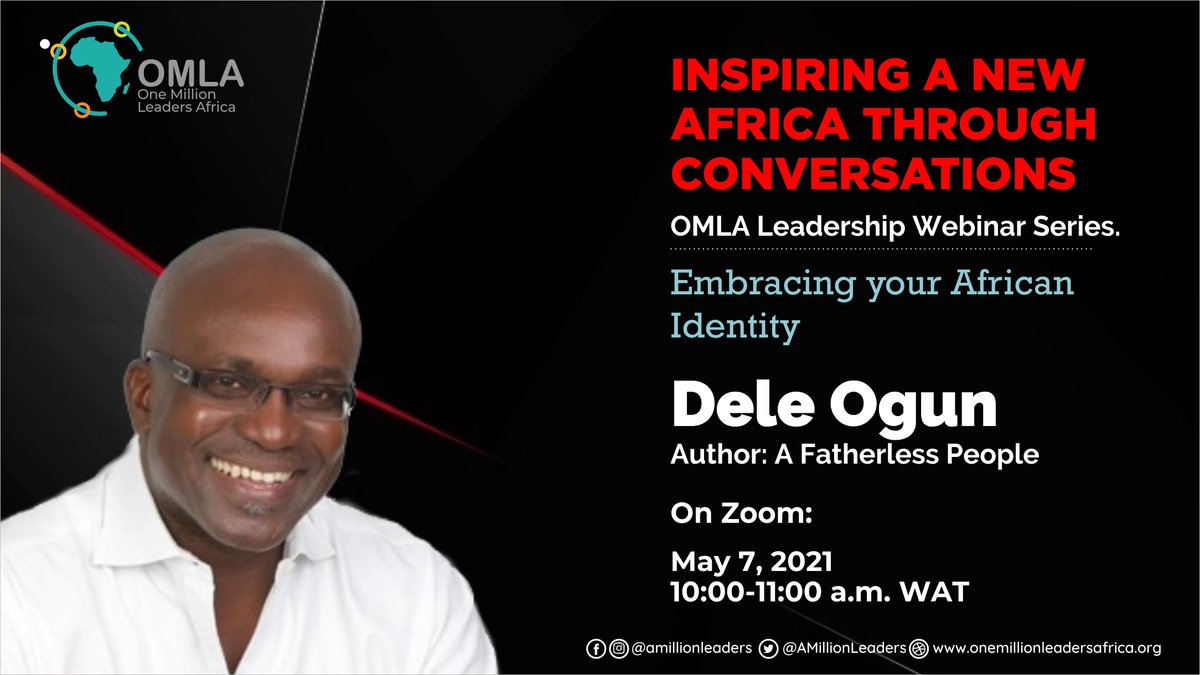 OMLA
One Million Leaders Africa

INSPIRING A NEW AFRICA THROUGH CONVERSATIONS

OMLA Leadership Webinar Series.

Embracing your African Identity

Dele Ogun
Author: A Fatherless People

On Zoom:

May 7, 2021
10:00-11:00 a.m. WAT

@amillionleaders @AMillionLeaders www.onemillionleadersafrica.org